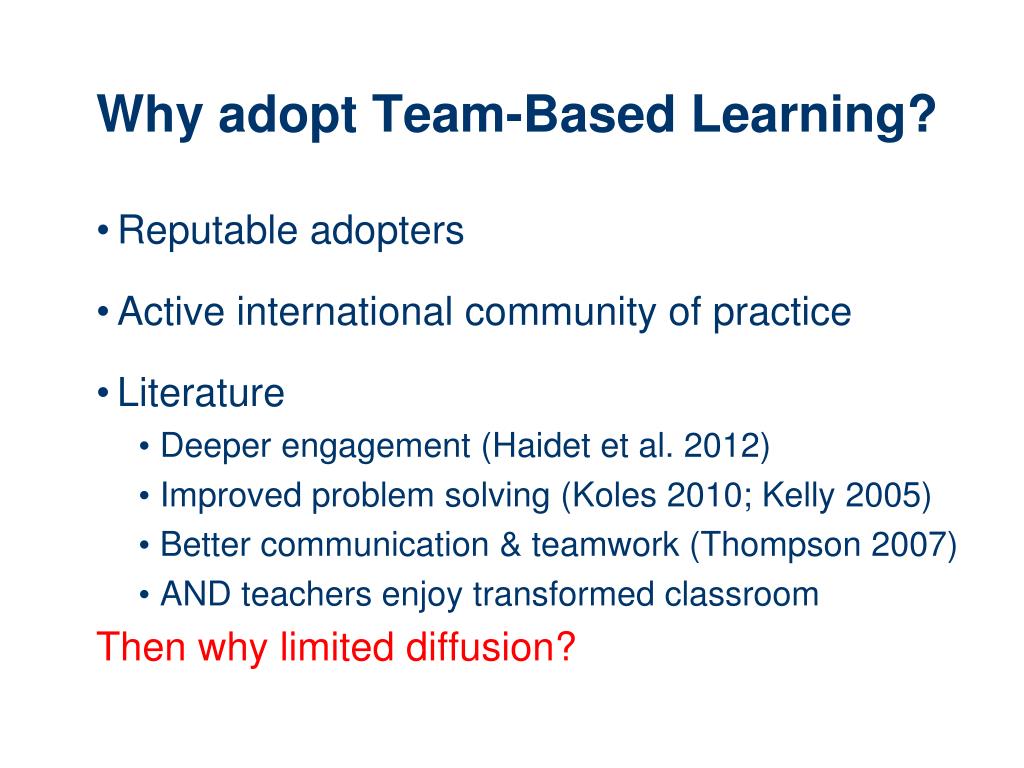 Why adopt Team-Based Learning?

• Reputable adopters

• Active international community of practice

• Literature
  • Deeper engagement (Haidet et al. 2012)
  • Improved problem solving (Koles 2010; Kelly 2005)
  • Better communication & teamwork (Thompson 2007)
  • AND teachers enjoy transformed classroom

Then why limited diffusion?